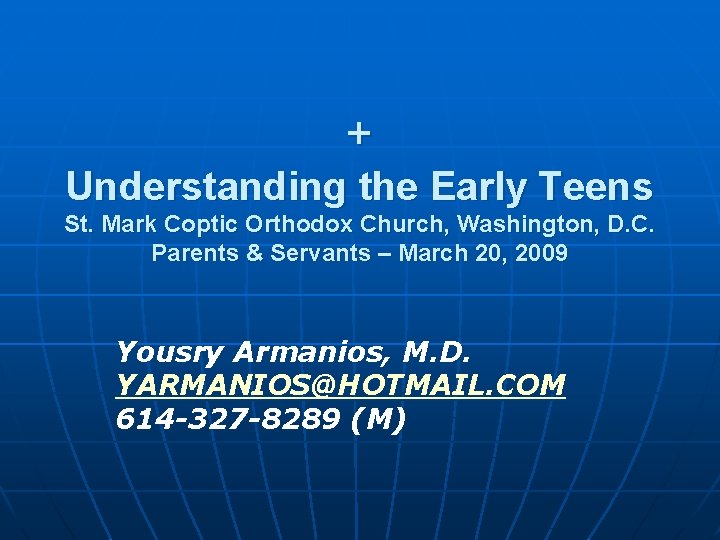 +

Understanding the Early Teens
St. Mark Coptic Orthodox Church, Washington, D.C.
Parents & Servants – March 20, 2009

Yousry Armanios, M.D.
YARMANIOS@HOTMAIL.COM
614-327-8289 (M)